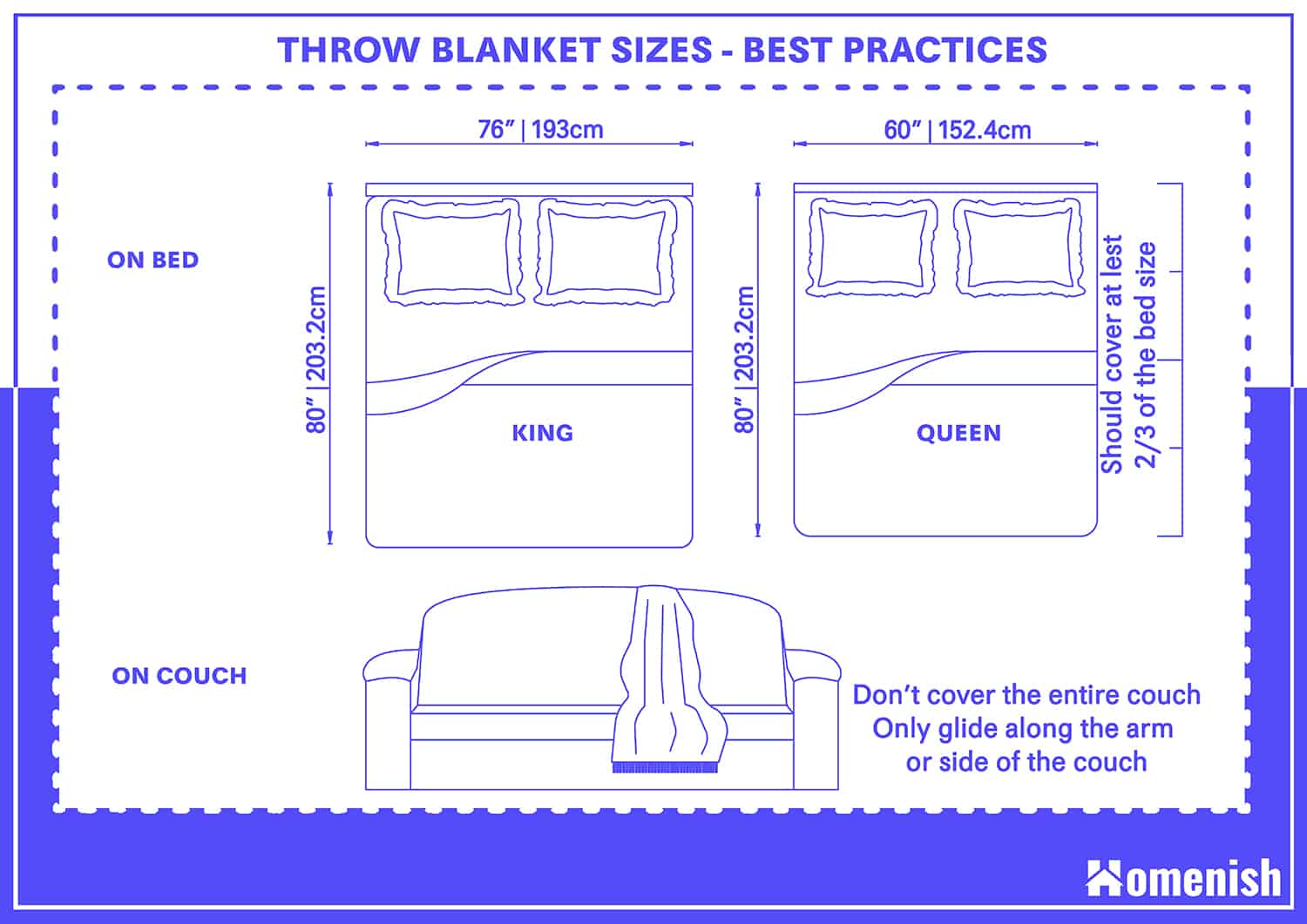 THROW BLANKET SIZES - BEST PRACTICES

ON BED

76" | 193cm

80" | 203.2cm

KING

60" | 152.4cm

80" | 203.2cm

QUEEN

Should cover at lest 2/3 of the bed size

ON COUCH

Don't cover the entire couch Only glide along the arm or side of the couch

Homenish